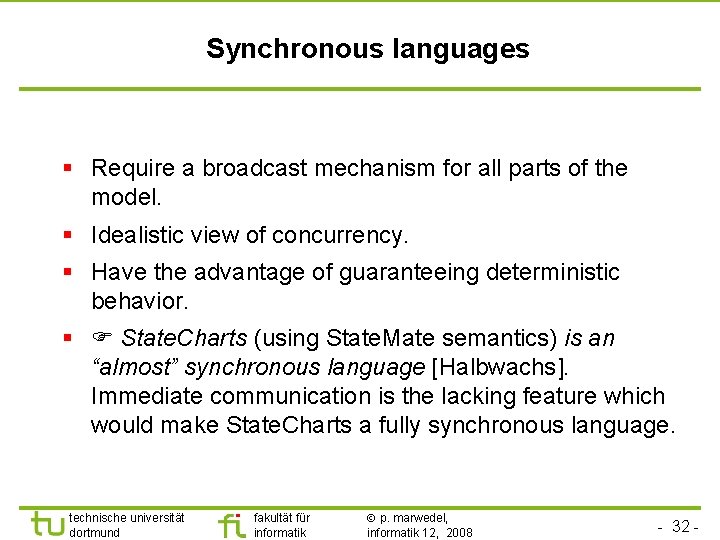 Synchronous languages

▪ Require a broadcast mechanism for all parts of the model.

▪ Idealistic view of concurrency.

▪ Have the advantage of guaranteeing deterministic behavior.

▪ ☞ StateCharts (using StateMate semantics) is an “almost” synchronous language [Halbwachs]. Immediate communication is the lacking feature which would make StateCharts a fully synchronous language.

tu technische universität dortmund

fi fakultät für informatik

© p. marwedel, informatik 12, 2008

- 32 -